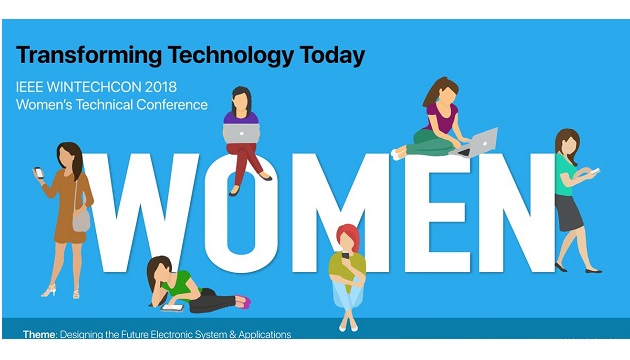 Transforming Technology Today

IEEE WINTECHCON 2018
Women's Technical Conference

WOMEN

Theme: Designing the Future Electronic System & Applications